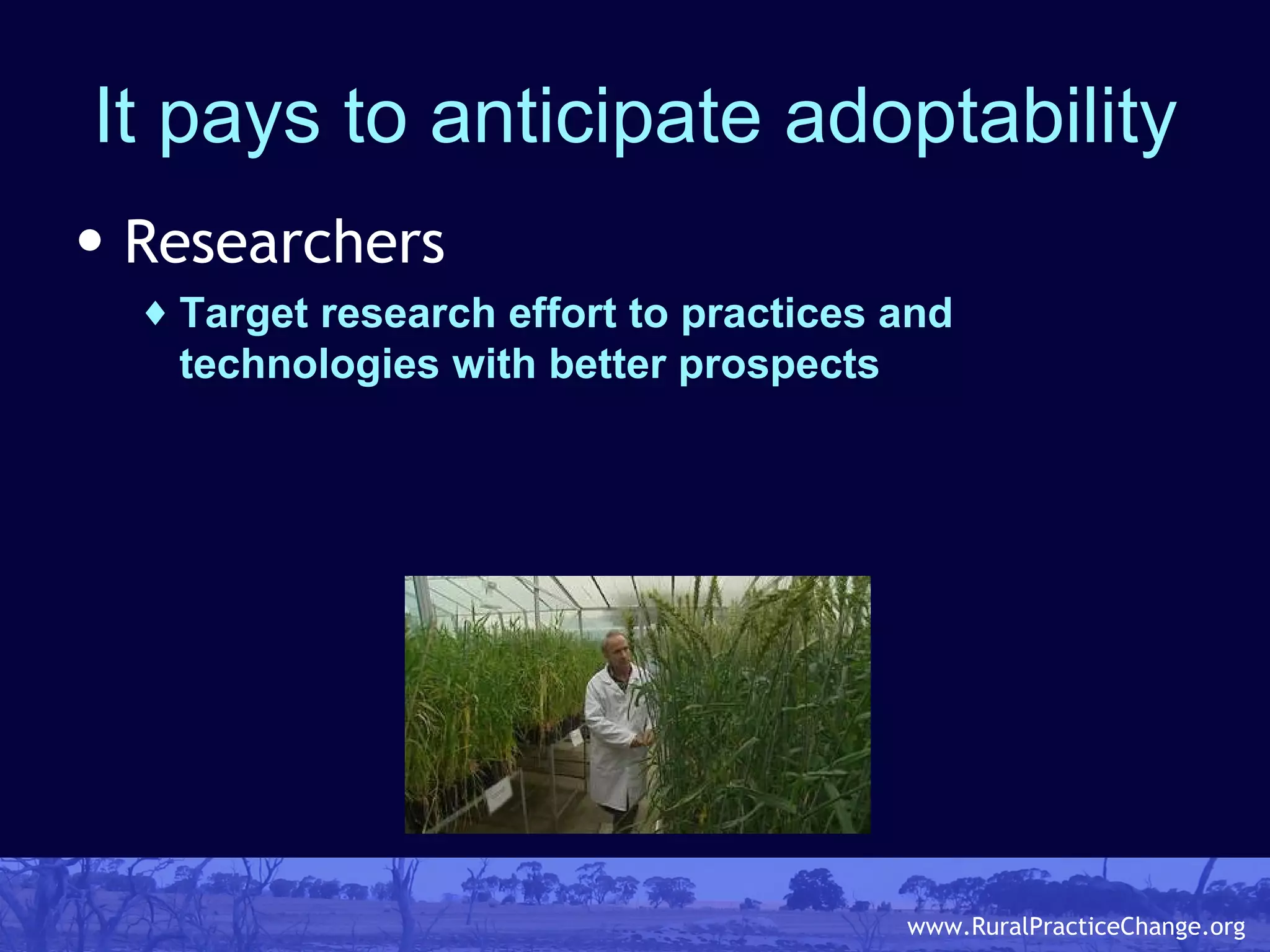 It pays to anticipate adoptability

• Researchers

♦ Target research effort to practices and technologies with better prospects

www.RuralPracticeChange.org